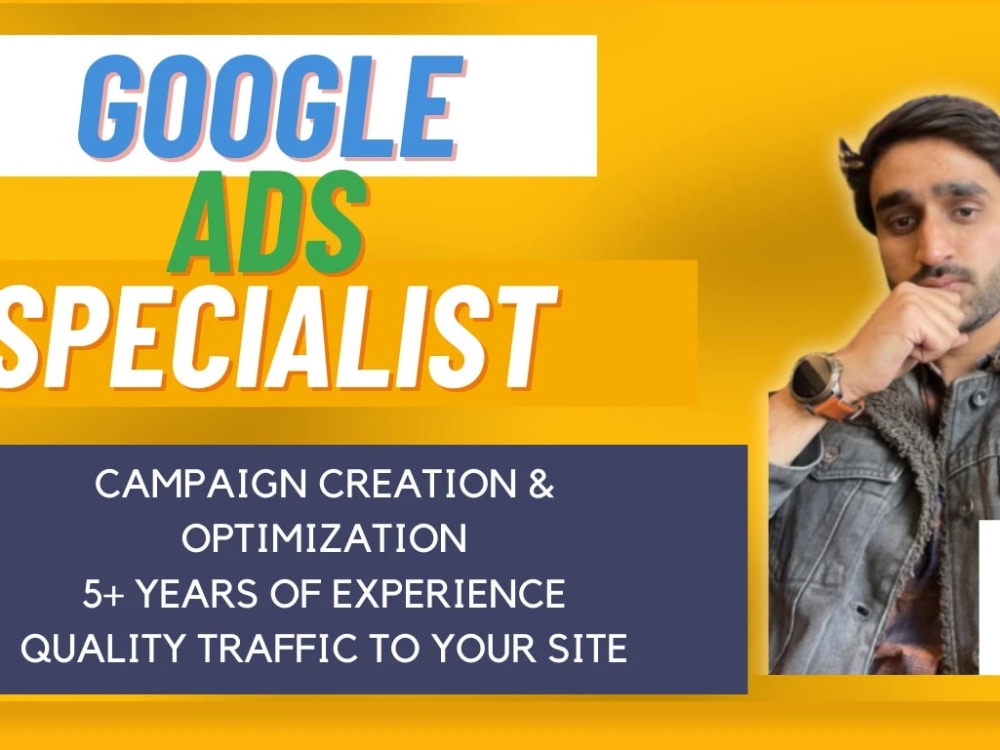 GOOGLE
ADS
SPECIALIST

CAMPAIGN CREATION &
OPTIMIZATION
5+ YEARS OF EXPERIENCE
QUALITY TRAFFIC TO YOUR SITE